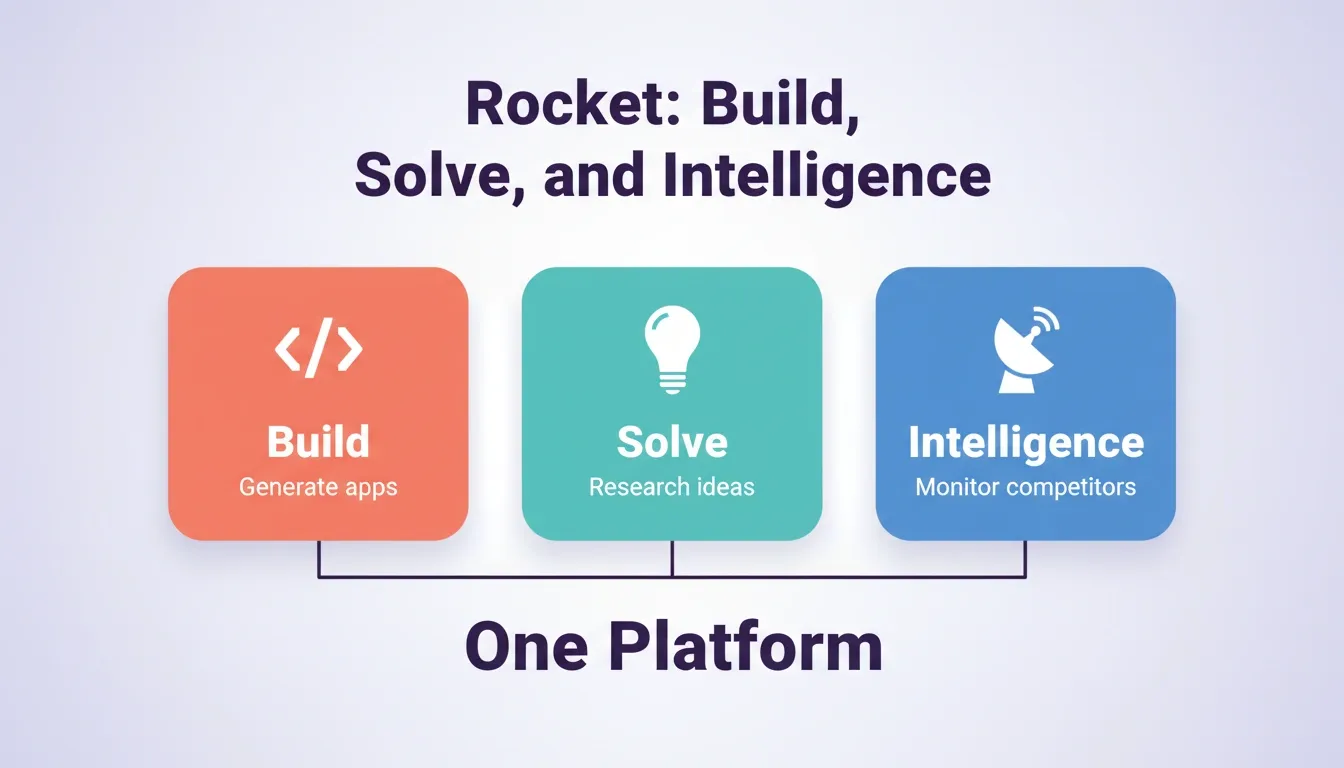 Rocket: Build, Solve, and Intelligence

</>

Build
Generate apps

Solve
Research ideas

Intelligence
Monitor competitors

One Platform